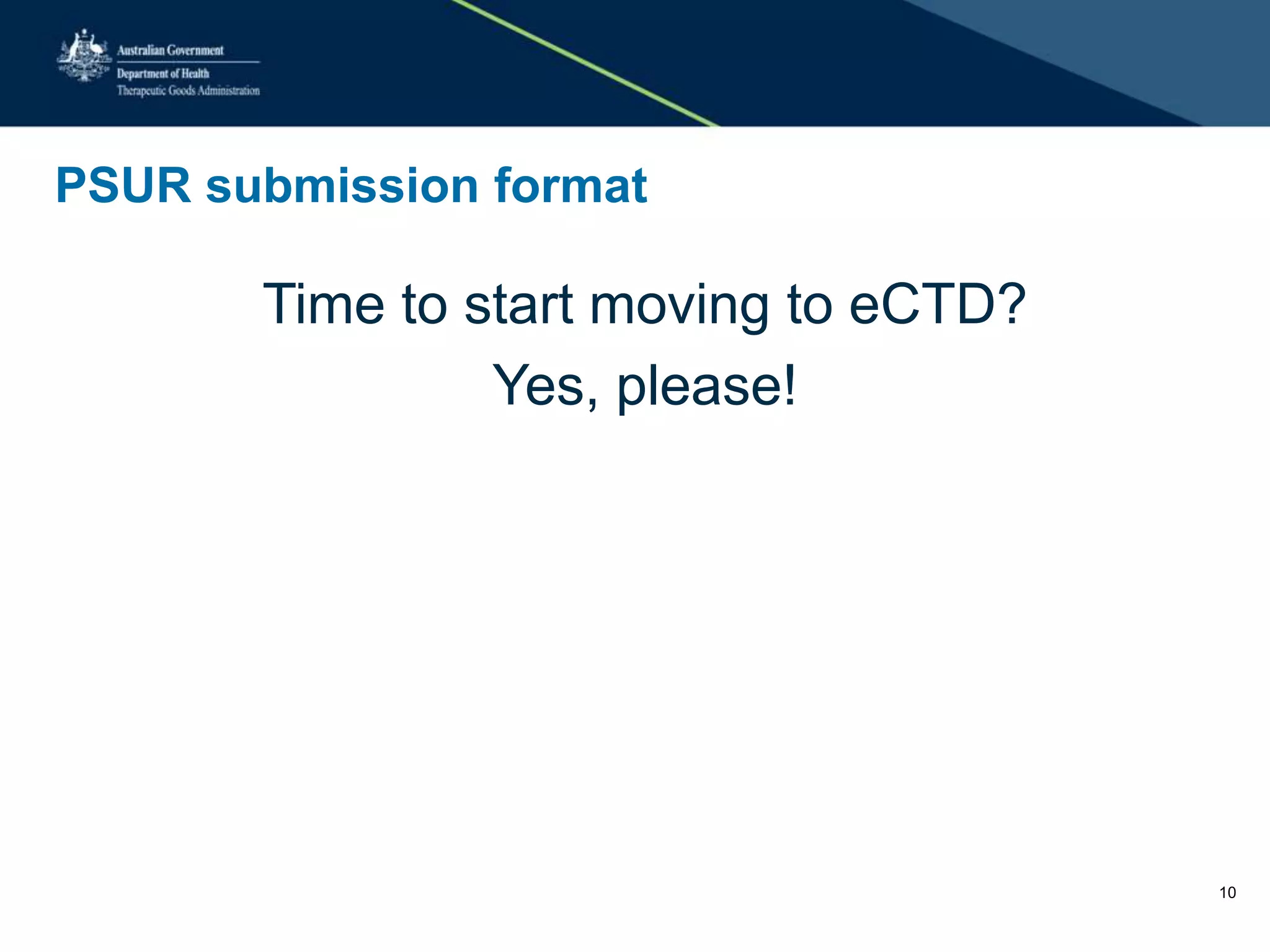 Australian Government
Department of Health
Therapeutic Goods Administration

PSUR submission format

Time to start moving to eCTD?

Yes, please!

10